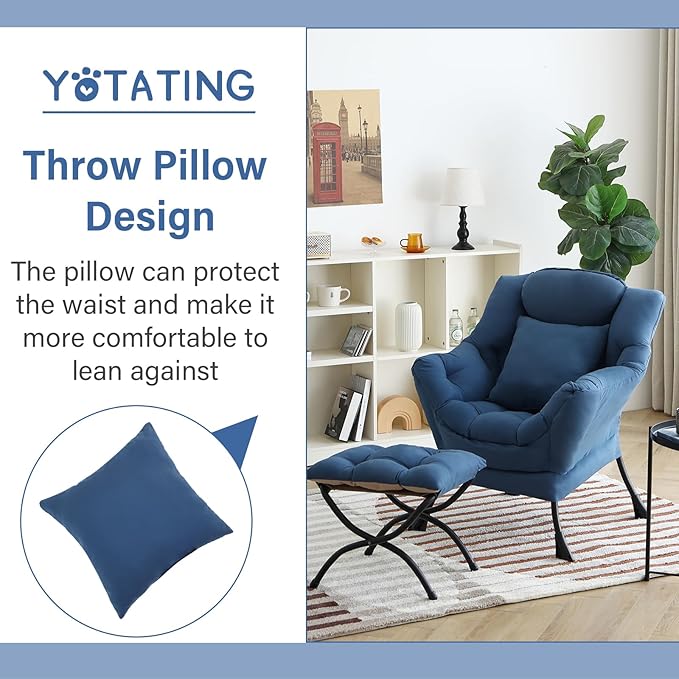 YOTATING

Throw Pillow Design

The pillow can protect the waist and make it more comfortable to lean against